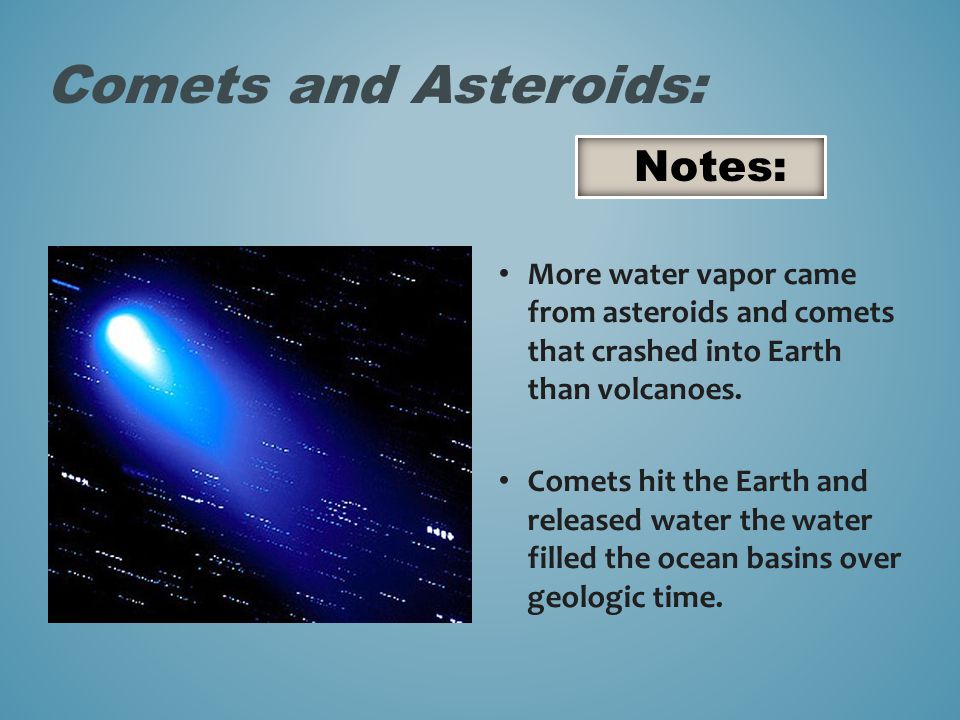 Comets and Asteroids:

Notes:

• More water vapor came from asteroids and comets that crashed into Earth than volcanoes.

• Comets hit the Earth and released water the water filled the ocean basins over geologic time.